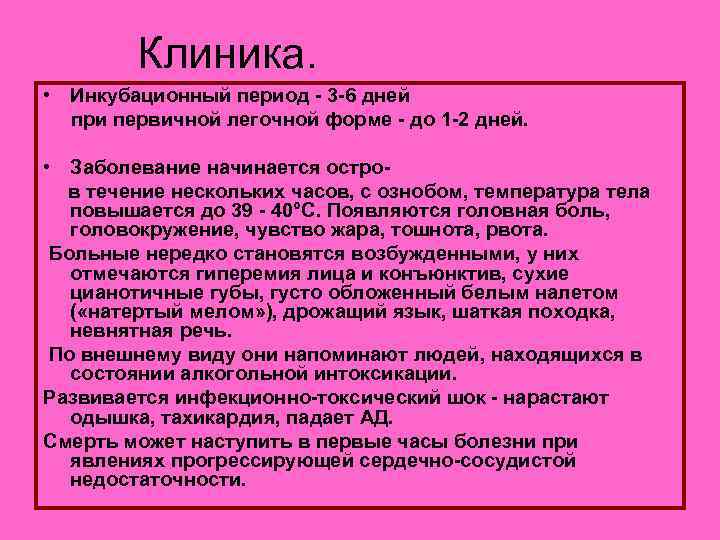 Клиника.

• Инкубационный период - 3-6 дней
при первичной легочной форме - до 1-2 дней.

• Заболевание начинается остро-
в течение нескольких часов, с ознобом, температура тела повышается до 39 - 40°С. Появляются головная боль, головокружение, чувство жара, тошнота, рвота.

Больные нередко становятся возбужденными, у них отмечаются гиперемия лица и конъюнктив, сухие цианотичные губы, густо обложенный белым налетом («натертый мелом»), дрожащий язык, шаткая походка, невнятная речь.

По внешнему виду они напоминают людей, находящихся в состоянии алкогольной интоксикации.

Развивается инфекционно-токсический шок - нарастают одышка, тахикардия, падает АД.

Смерть может наступить в первые часы болезни при явлениях прогрессирующей сердечно-сосудистой недостаточности.